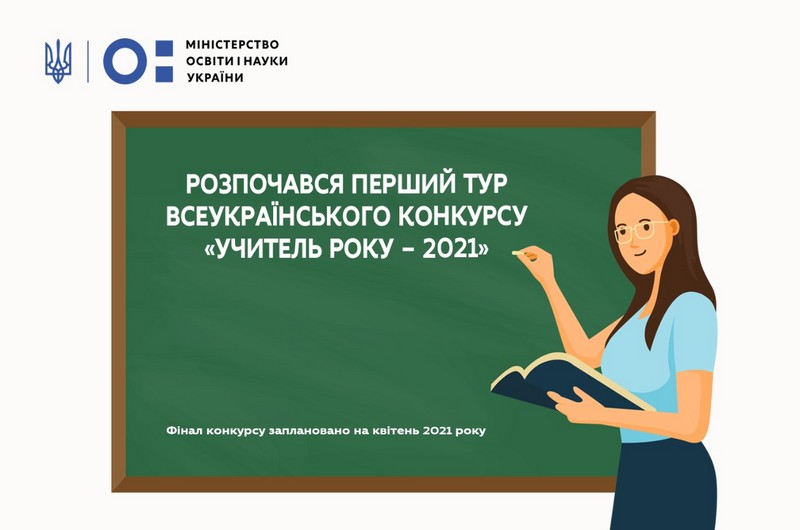 МІНІСТЕРСТВО ОСВІТИ І НАУКИ УКРАЇНИ

РОЗПОЧАВСЯ ПЕРШИЙ ТУР ВСЕУКРАЇНСЬКОГО КОНКУРСУ «УЧИТЕЛЬ РОКУ – 2021»

Фінал конкурсу заплановано на квітень 2021 року